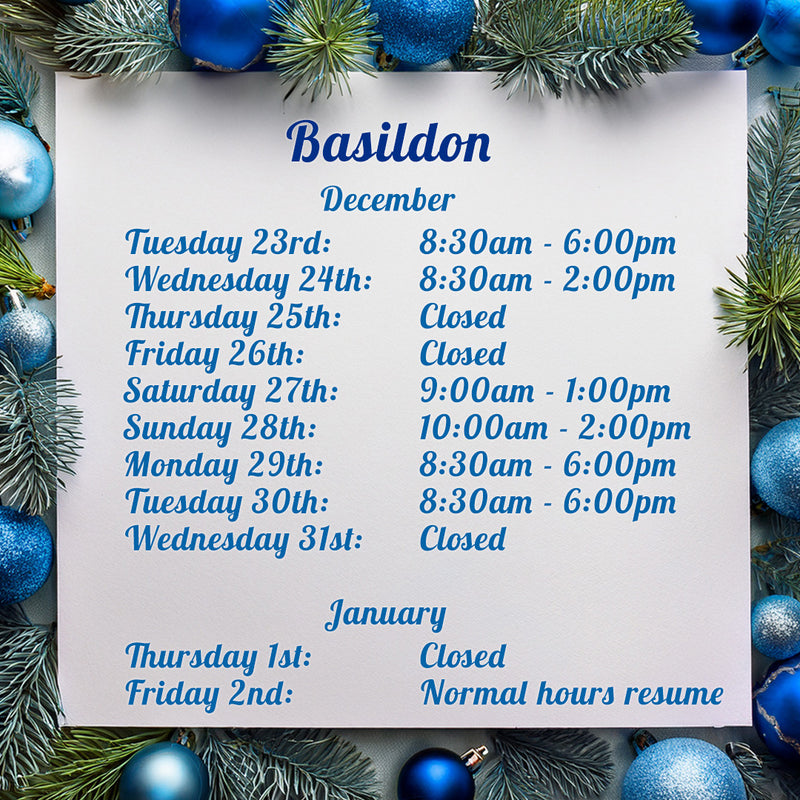 Basildon

December

Tuesday 23rd: 8:30am - 6:00pm
Wednesday 24th: 8:30am - 2:00pm
Thursday 25th: Closed
Friday 26th: Closed
Saturday 27th: 9:00am - 1:00pm
Sunday 28th: 10:00am - 2:00pm
Monday 29th: 8:30am - 6:00pm
Tuesday 30th: 8:30am - 6:00pm
Wednesday 31st: Closed

January

Thursday 1st: Closed
Friday 2nd: Normal hours resume